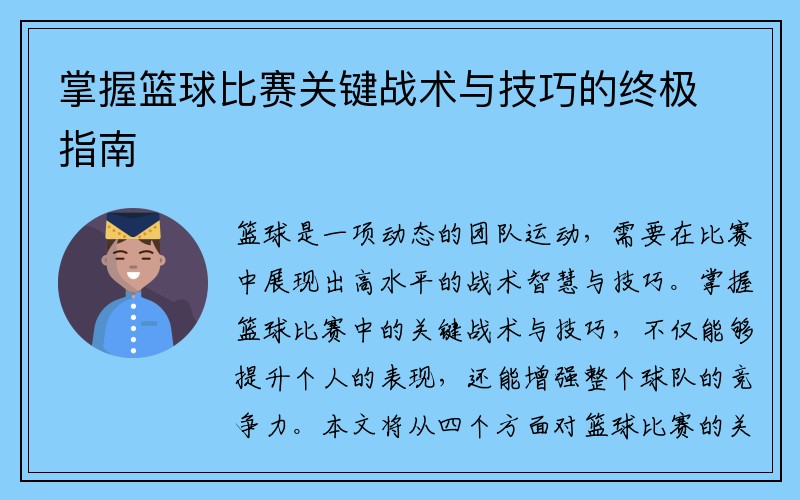 掌握篮球比赛关键战术与技巧的终极指南

篮球是一项动态的团队运动，需要在比赛中展现出高水平的战术智慧与技巧。掌握篮球比赛中的关键战术与技巧，不仅能够提升个人的表现，还能增强整个球队的竞争力。本文将从四个方面对篮球比赛的关